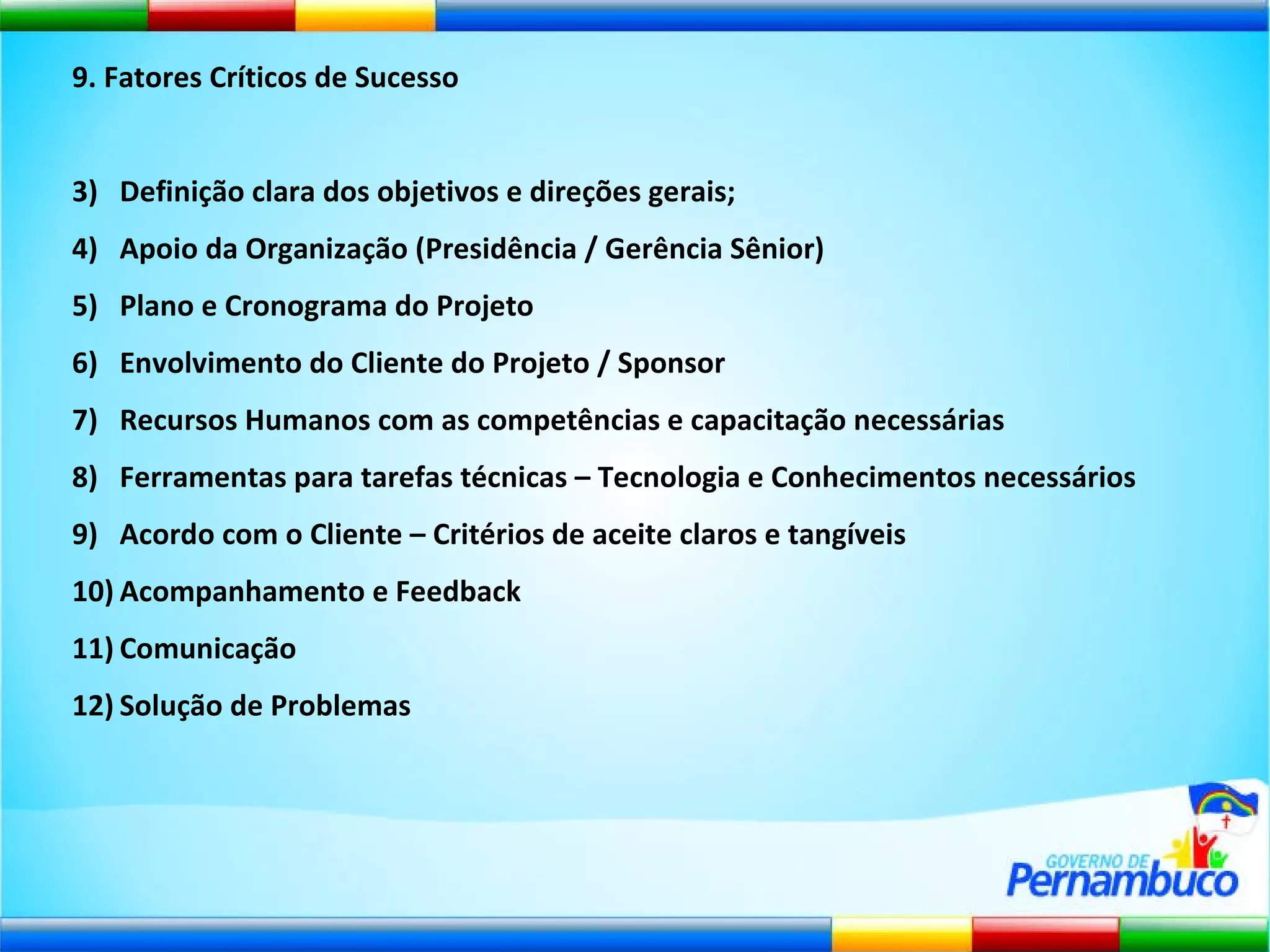 9. Fatores Críticos de Sucesso

3) Definição clara dos objetivos e direções gerais;

4) Apoio da Organização (Presidência / Gerência Sênior)

5) Plano e Cronograma do Projeto

6) Envolvimento do Cliente do Projeto / Sponsor

7) Recursos Humanos com as competências e capacitação necessárias

8) Ferramentas para tarefas técnicas – Tecnologia e Conhecimentos necessários

9) Acordo com o Cliente – Critérios de aceite claros e tangíveis

10) Acompanhamento e Feedback

11) Comunicação

12) Solução de Problemas

GOVERNO DE Pernambuco